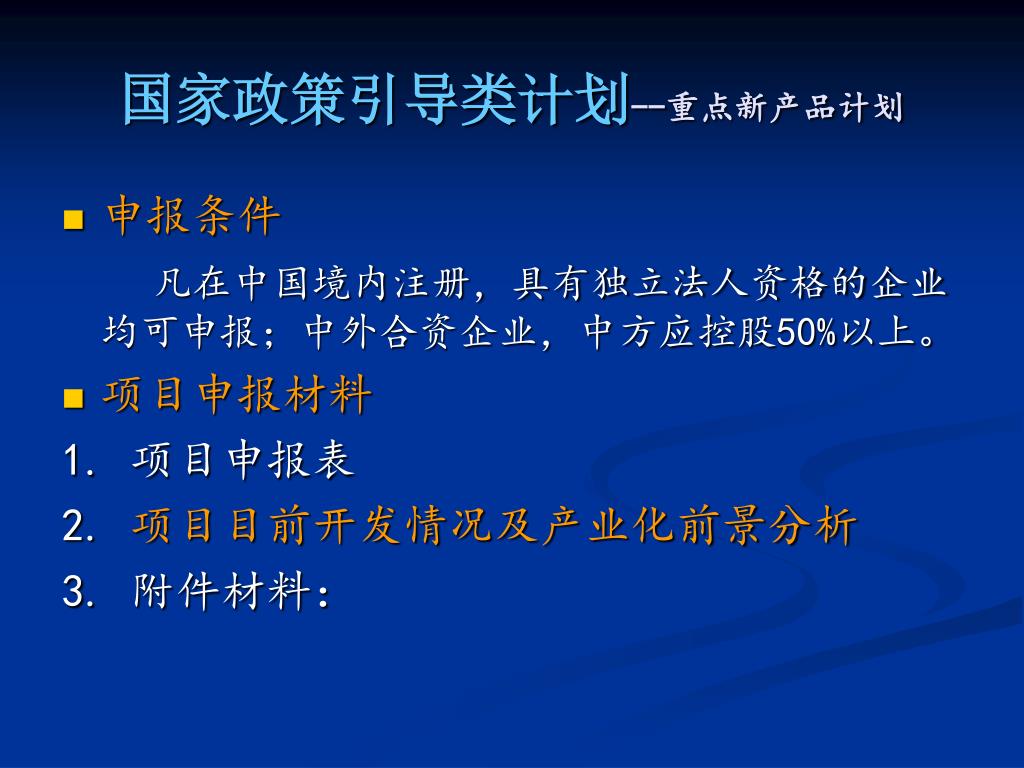 国家政策引导类计划--重点新产品计划

■ 申报条件

凡在中国境内注册，具有独立法人资格的企业均可申报；中外合资企业，中方应控股50%以上。

■ 项目申报材料

1. 项目申报表

2. 项目目前开发情况及产业化前景分析

3. 附件材料：